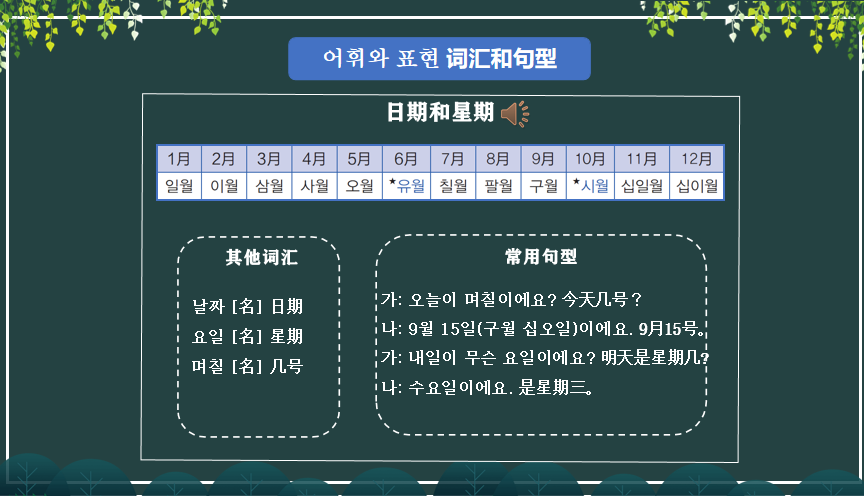 어휘와 표현 词汇和句型

日期和星期

| 1月 | 2月 | 3月 | 4月 | 5月 | 6月 | 7月 | 8月 | 9月 | 10月 | 11月 | 12月 |
|---|---|---|---|---|---|---|---|---|---|---|---|
| 일월 | 이월 | 삼월 | 사월 | 오월 | *유월 | 칠월 | 팔월 | 구월 | *시월 | 십일월 | 십이월 |

其他词汇

날짜 [名] 日期
요일 [名] 星期
며칠 [名] 几号

常用句型

가: 오늘이 며칠이에요? 今天几号？
나: 9월 15일(구월 십오일)이에요. 9月15号。
가: 내일이 무슨 요일이에요? 明天是星期几?
나: 수요일이에요. 是星期三。